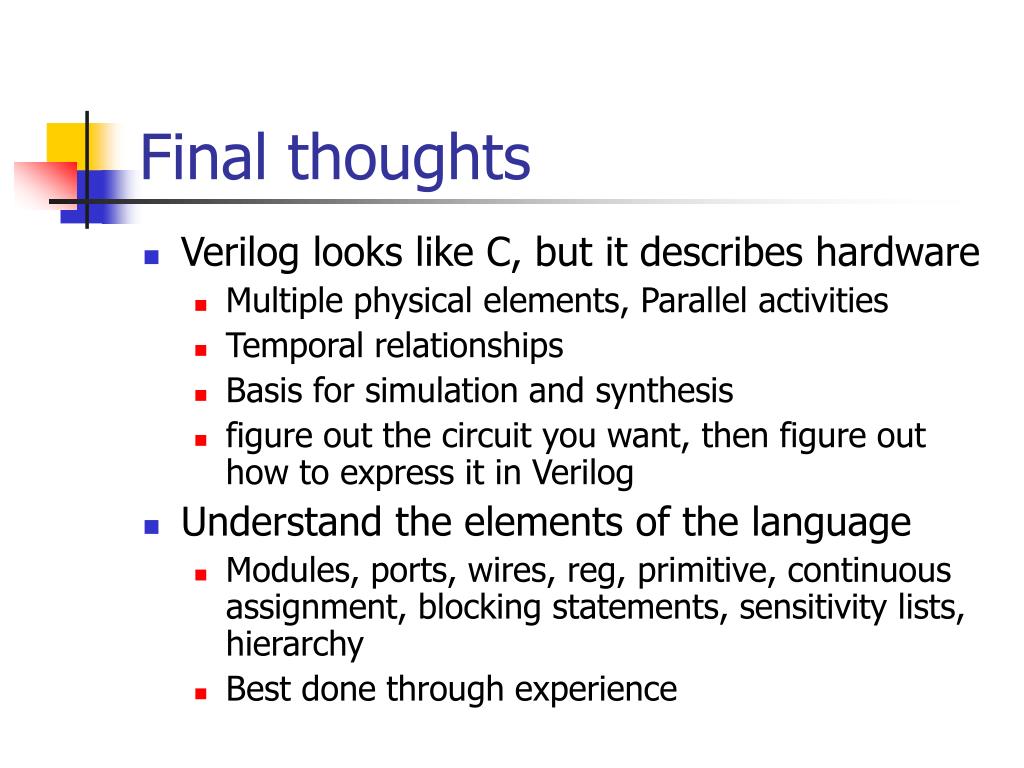 Final thoughts

- Verilog looks like C, but it describes hardware
  - Multiple physical elements, Parallel activities
  - Temporal relationships
  - Basis for simulation and synthesis
  - figure out the circuit you want, then figure out how to express it in Verilog
- Understand the elements of the language
  - Modules, ports, wires, reg, primitive, continuous assignment, blocking statements, sensitivity lists, hierarchy
  - Best done through experience